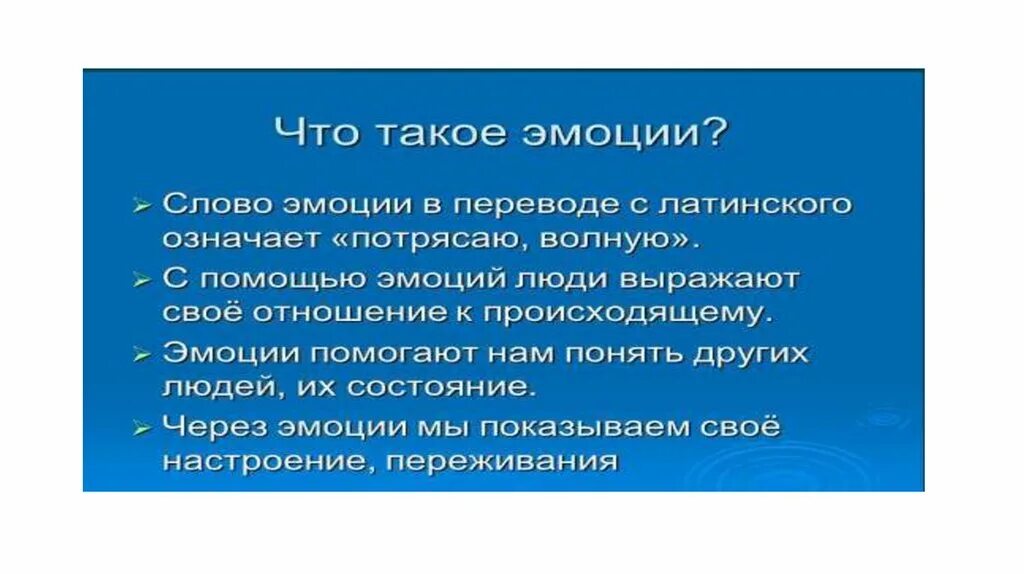 Что такое эмоции?

➢ Слово эмоции в переводе с латинского означает «потрясаю, волную».

➢ С помощью эмоций люди выражают своё отношение к происходящему.

➢ Эмоции помогают нам понять других людей, их состояние.

➢ Через эмоции мы показываем своё настроение, переживания